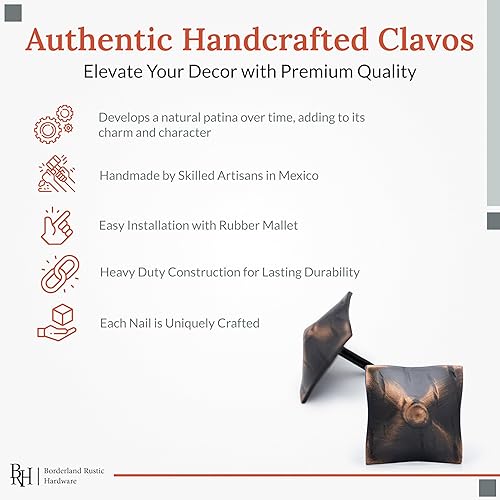 Authentic Handcrafted Clavos

Elevate Your Decor with Premium Quality

Develops a natural patina over time, adding to its charm and character

Handmade by Skilled Artisans in Mexico

Easy Installation with Rubber Mallet

Heavy Duty Construction for Lasting Durability

Each Nail is Uniquely Crafted

BRH | Borderland Rustic Hardware